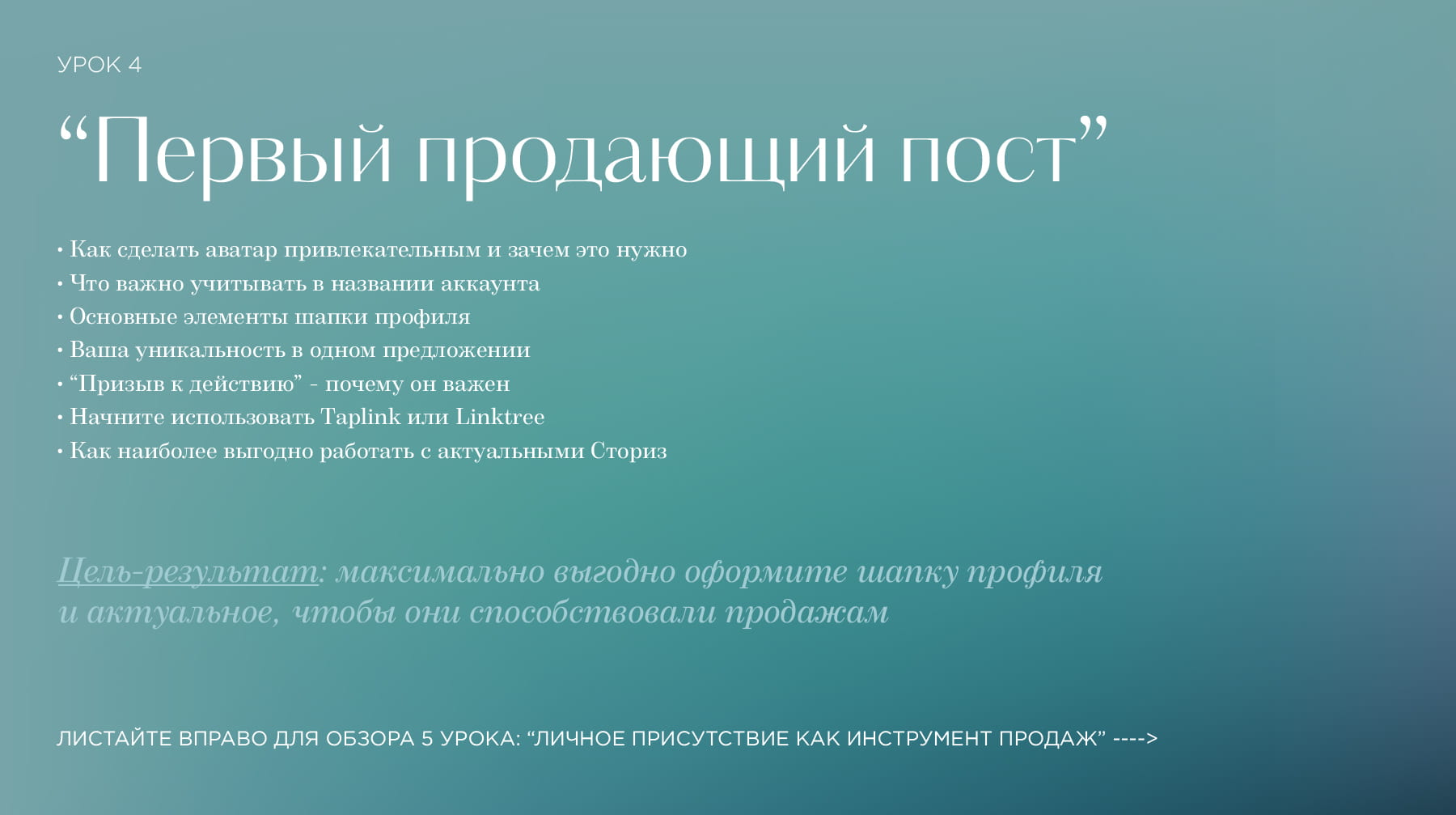 УРОК 4

“Первый продающий пост”

• Как сделать аватар привлекательным и зачем это нужно
• Что важно учитывать в названии аккаунта
• Основные элементы шапки профиля
• Ваша уникальность в одном предложении
• “Призыв к действию” - почему он важен
• Начните использовать Taplink или Linktree
• Как наиболее выгодно работать с актуальными Сториз

Цель-результат: максимально выгодно оформите шапку профиля и актуальное, чтобы они способствовали продажам

ЛИСТАЙТЕ ВПРАВО ДЛЯ ОБЗОРА 5 УРОКА: “ЛИЧНОЕ ПРИСУТСТВИЕ КАК ИНСТРУМЕНТ ПРОДАЖ” ---->